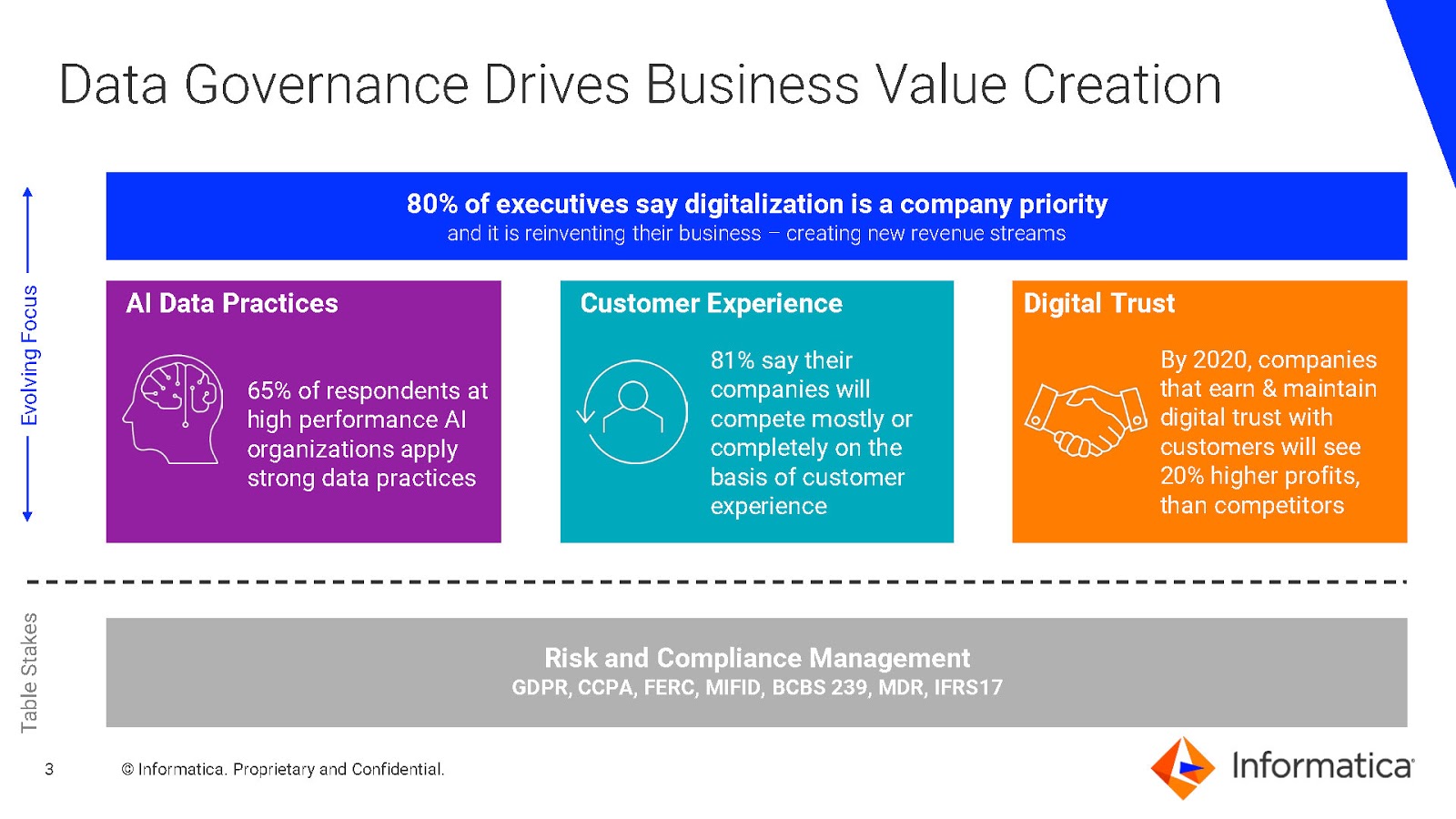 Data Governance Drives Business Value Creation

Evolving Focus

80% of executives say digitalization is a company priority
and it is reinventing their business – creating new revenue streams

AI Data Practices

65% of respondents at high performance AI organizations apply strong data practices

Customer Experience

81% say their companies will compete mostly or completely on the basis of customer experience

Digital Trust

By 2020, companies that earn & maintain digital trust with customers will see 20% higher profits, than competitors

Table Stakes

Risk and Compliance Management
GDPR, CCPA, FERC, MIFID, BCBS 239, MDR, IFRS17

3 © Informatica. Proprietary and Confidential.

Informatica